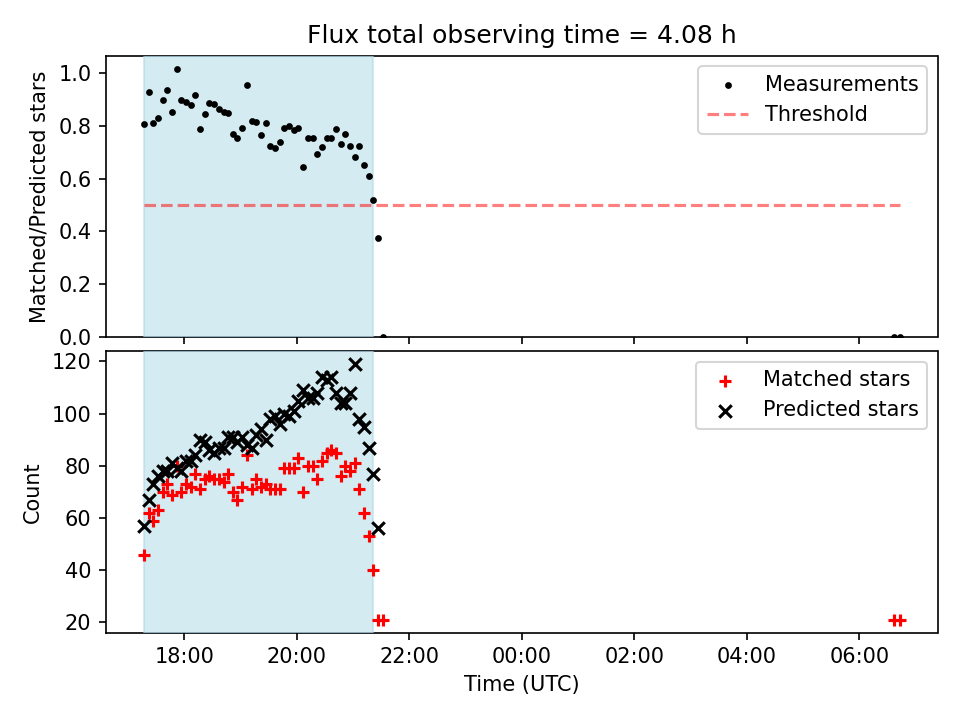 Flux total observing time = 4.08 h

Matched/Predicted stars

1.0
0.8
0.6
0.4
0.2
0.0

Measurements
Threshold

Count

120
100
80
60
40
20

Matched stars
Predicted stars

18:00
20:00
22:00
00:00
02:00
04:00
06:00

Time (UTC)